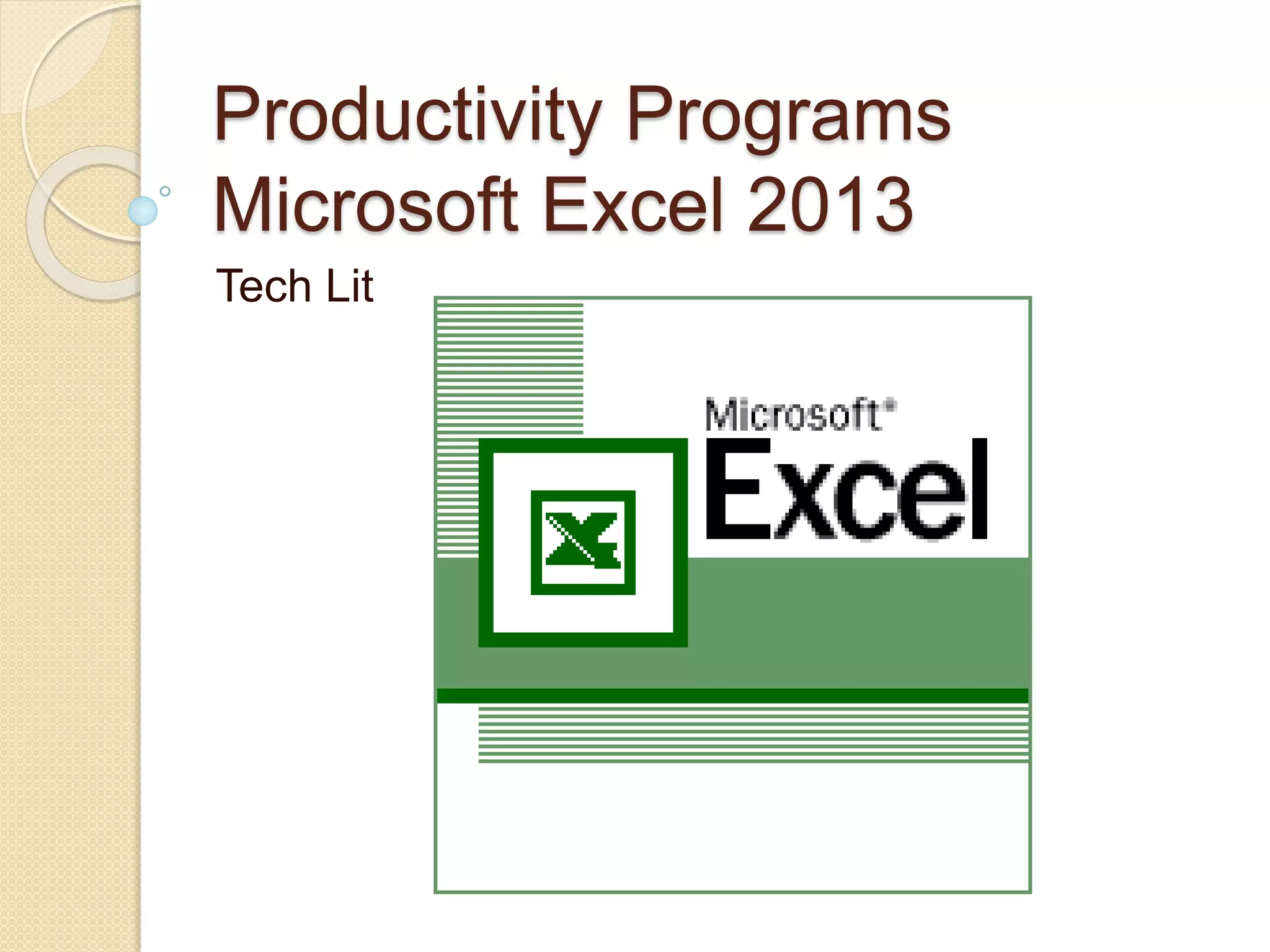 Productivity Programs
Microsoft Excel 2013

Tech Lit

Microsoft®
Excel